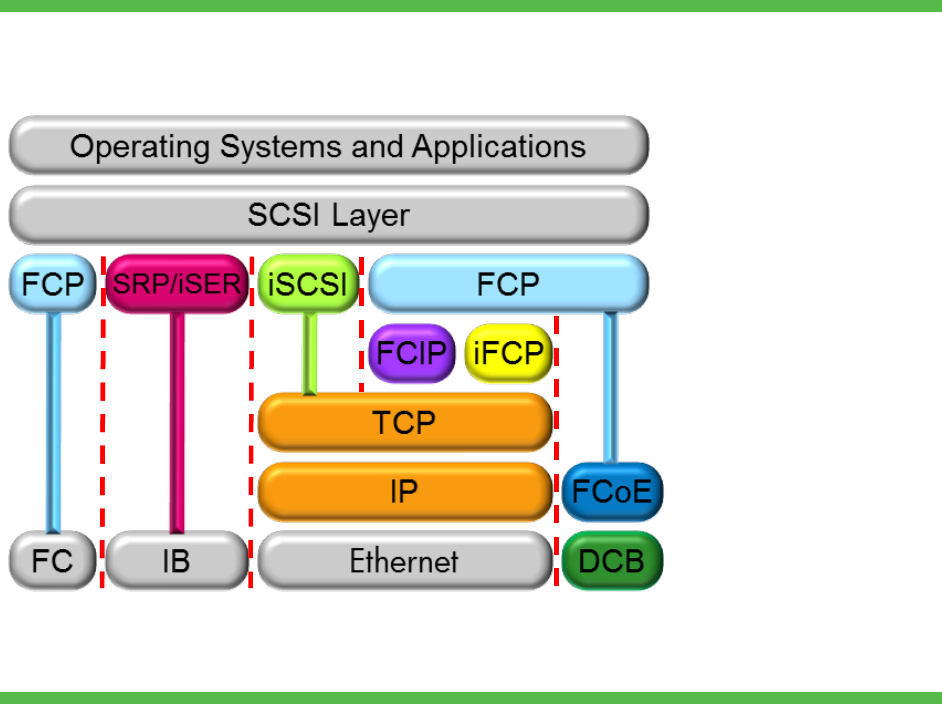 Operating Systems and Applications

SCSI Layer

FCP

SRP/iSER

iSCSI

FCP

FCIP

iFCP

TCP

IP

FCoE

FC

IB

Ethernet

DCB